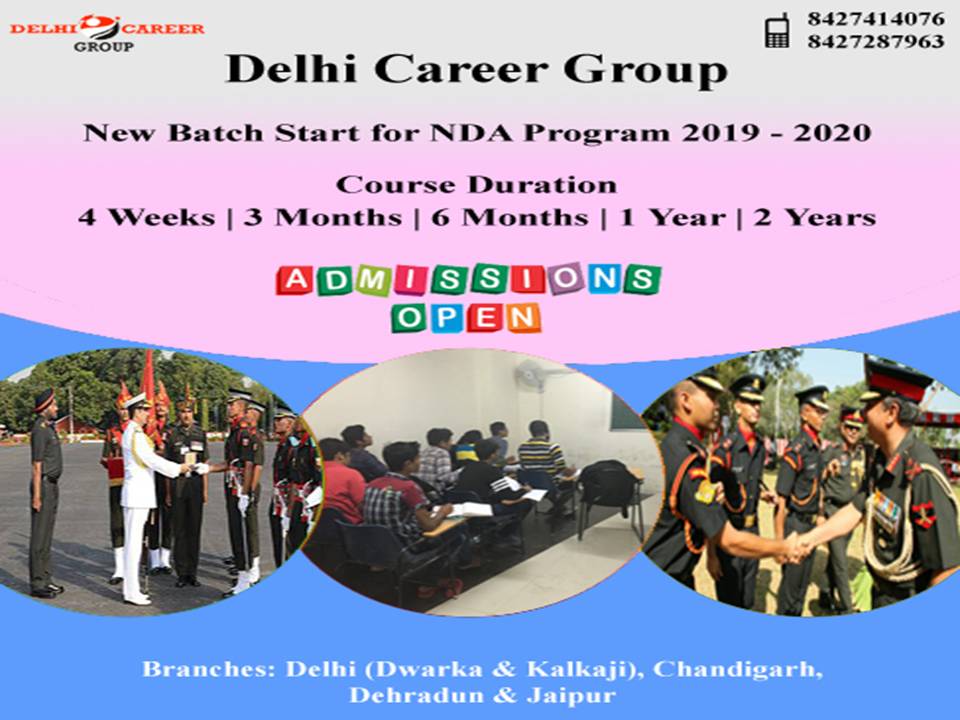 DELHI CAREER GROUP

8427414076
8427287963

Delhi Career Group

New Batch Start for NDA Program 2019 - 2020

Course Duration
4 Weeks | 3 Months | 6 Months | 1 Year | 2 Years

ADMISSIONS
OPEN

Branches: Delhi (Dwarka & Kalkaji), Chandigarh, Dehradun & Jaipur